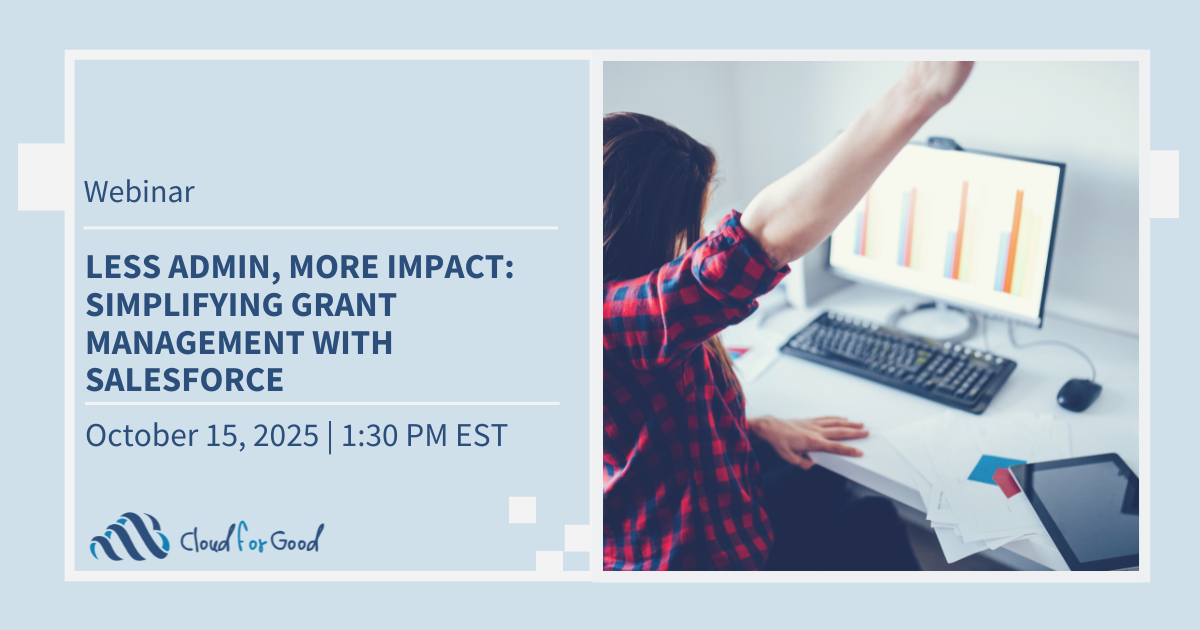 Webinar

LESS ADMIN, MORE IMPACT: SIMPLIFYING GRANT MANAGEMENT WITH SALESFORCE

October 15, 2025 | 1:30 PM EST

Cloud for Good